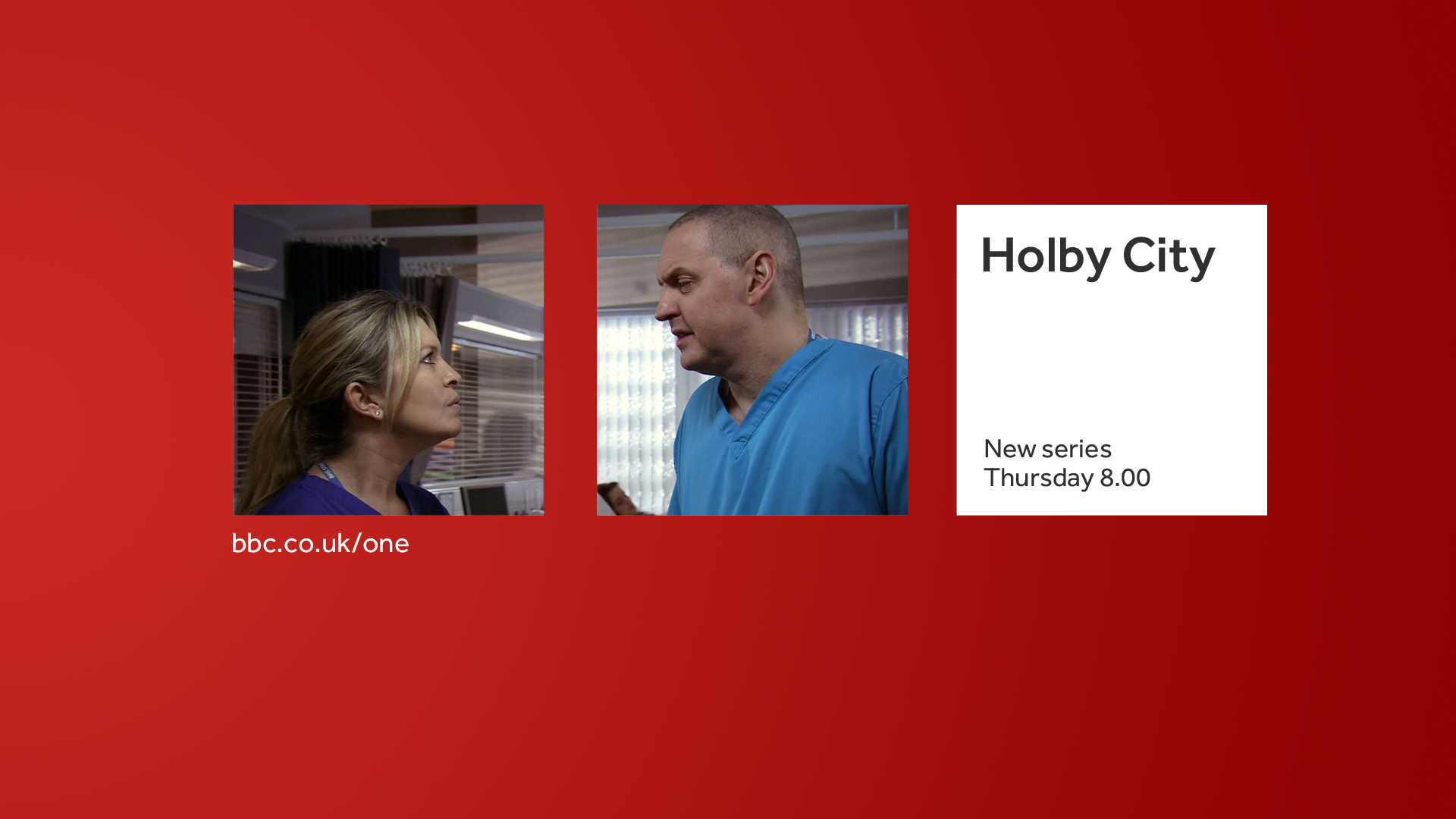 Holby City

New series
Thursday 8.00

bbc.co.uk/one